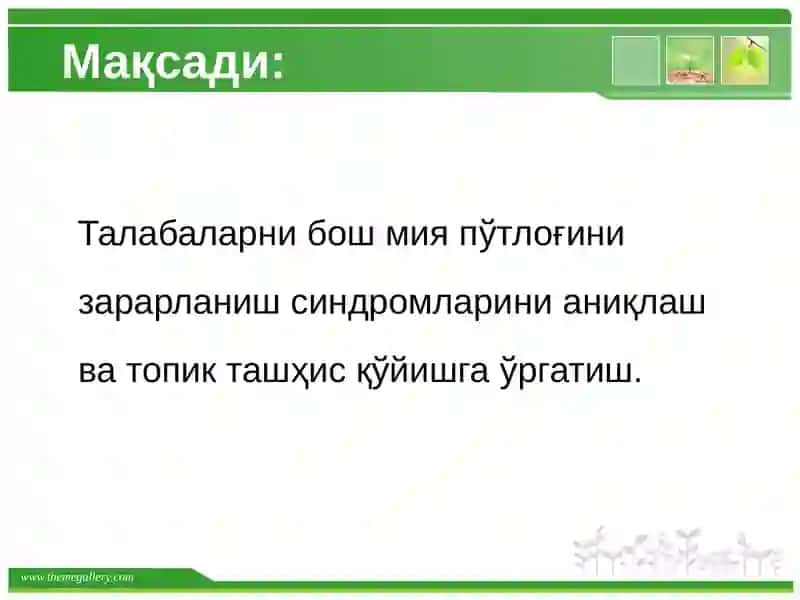 Мақсади:

Талабаларни бош мия пўтлоғини зарарланиш синдромларини аниқлаш ва топик ташҳис қўйишга ўргатиш.

www.themegallery.com